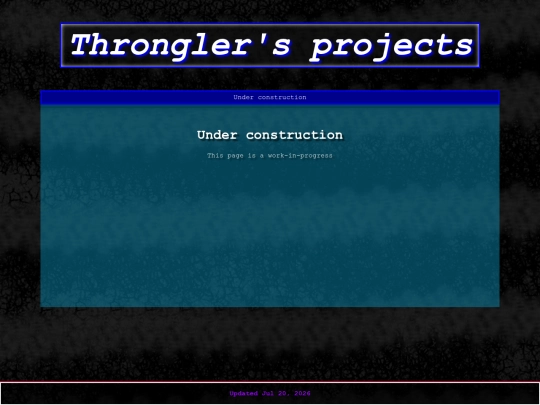 Throngler's projects

Under construction

Under construction

This page is a work-in-progress

Updated Jul 20, 2026